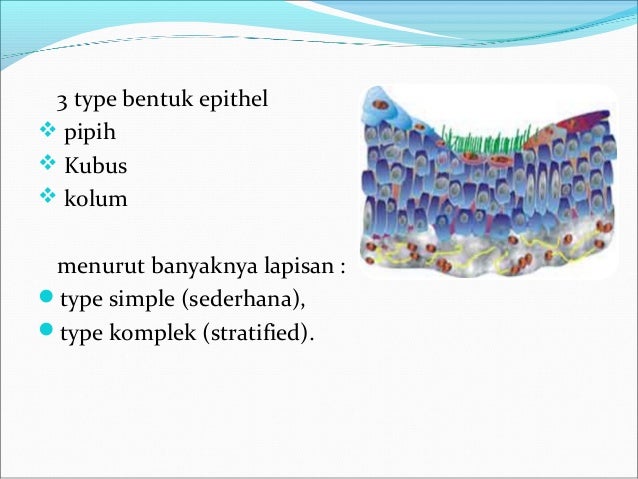 3 type bentuk epithel
❖ pipih
❖ Kubus
❖ kolum

menurut banyaknya lapisan :
● type simple (sederhana),
● type komplek (stratified).